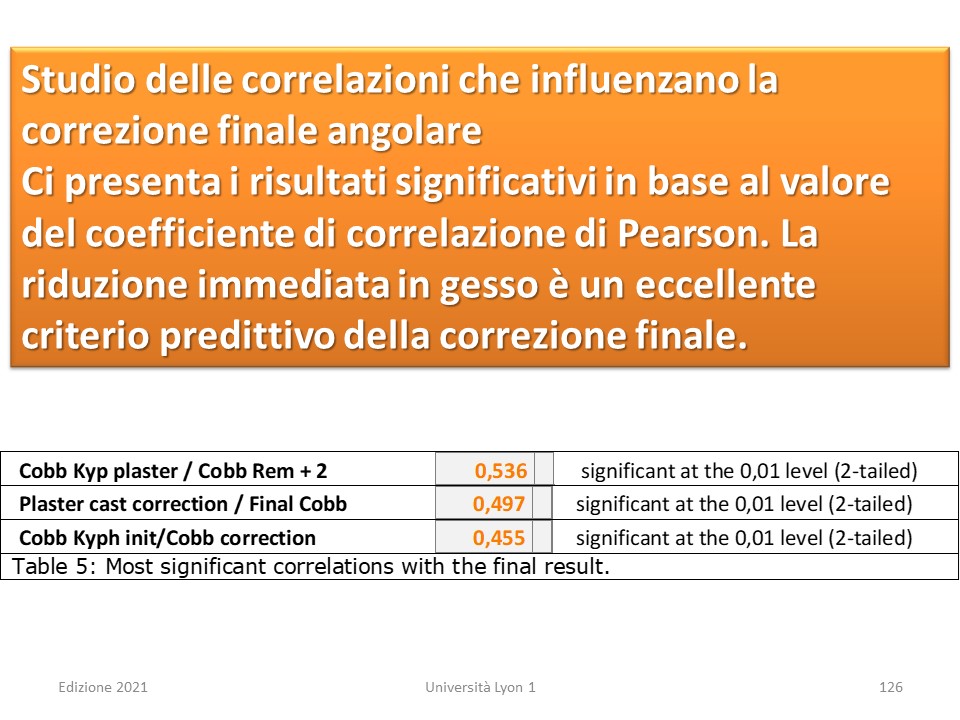 Studio delle correlazioni che influenzano la correzione finale angolare
Ci presenta i risultati significativi in base al valore del coefficiente di correlazione di Pearson. La riduzione immediata in gesso è un eccellente criterio predittivo della correzione finale.

| Cobb Kyp plaster / Cobb Rem + 2 | 0,536 | significant at the 0,01 level (2-tailed) |
|---|---|---|
| Plaster cast correction / Final Cobb | 0,497 | significant at the 0,01 level (2-tailed) |
| Cobb Kyph init/Cobb correction | 0,455 | significant at the 0,01 level (2-tailed) |

Table 5: Most significant correlations with the final result.

Edizione 2021 Università Lyon 1 126